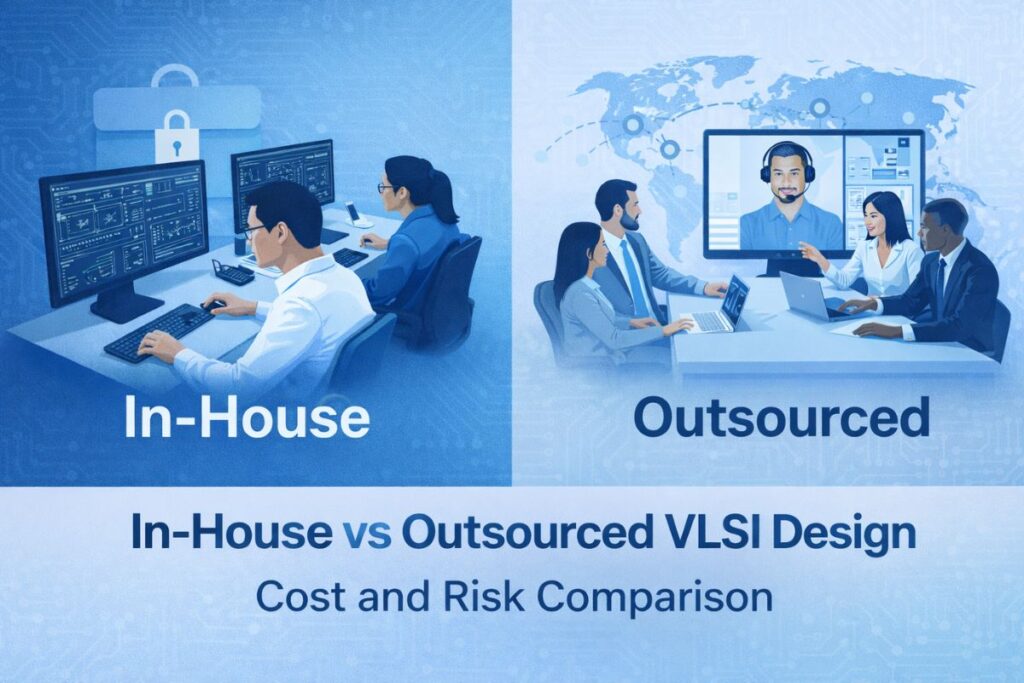 In-House

Outsourced

In-House vs Outsourced VLSI Design

Cost and Risk Comparison